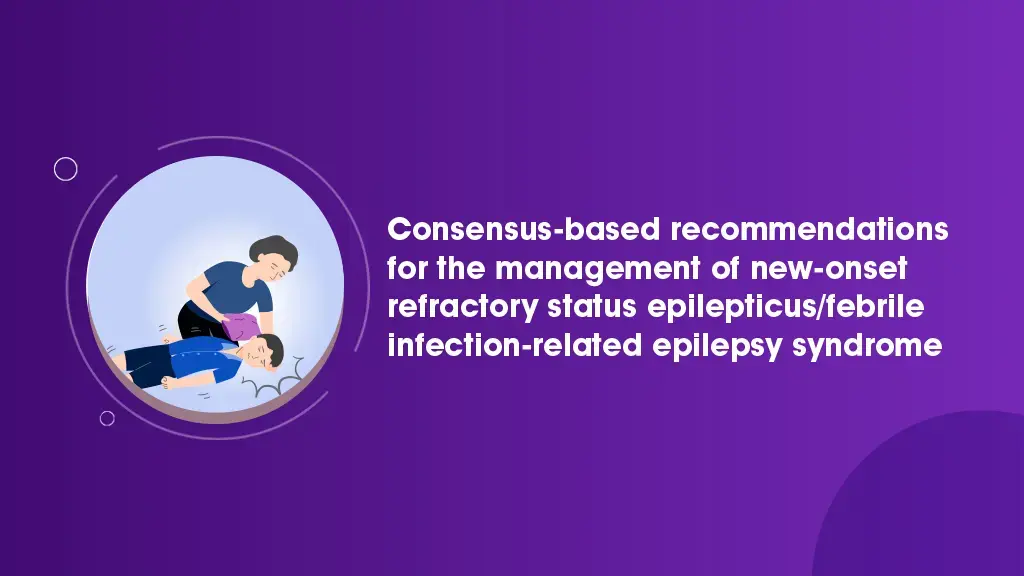 Consensus-based recommendations for the management of new-onset refractory status epilepticus/febrile infection-related epilepsy syndrome